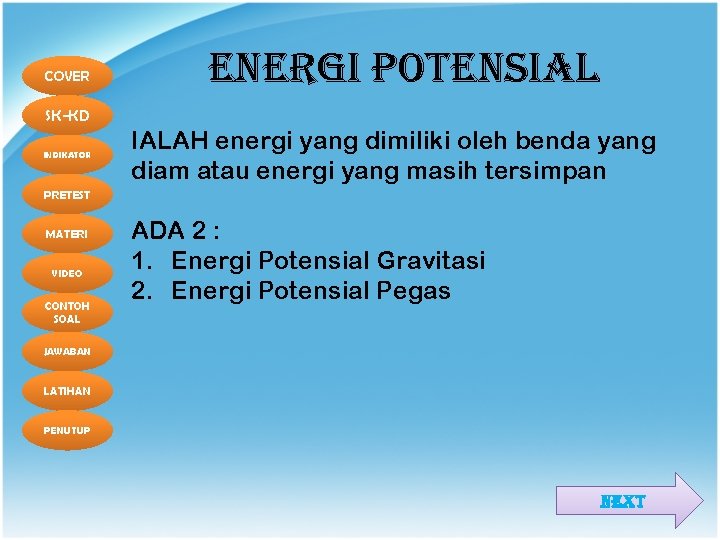 COVER

SK-KD

INDIKATOR

PRETEST

MATERI

VIDEO

CONTOH SOAL

JAWABAN

LATIHAN

PENUTUP

ENERGI POTENSIAL

IALAH energi yang dimiliki oleh benda yang diam atau energi yang masih tersimpan

ADA 2 :
1. Energi Potensial Gravitasi
2. Energi Potensial Pegas

NEXT